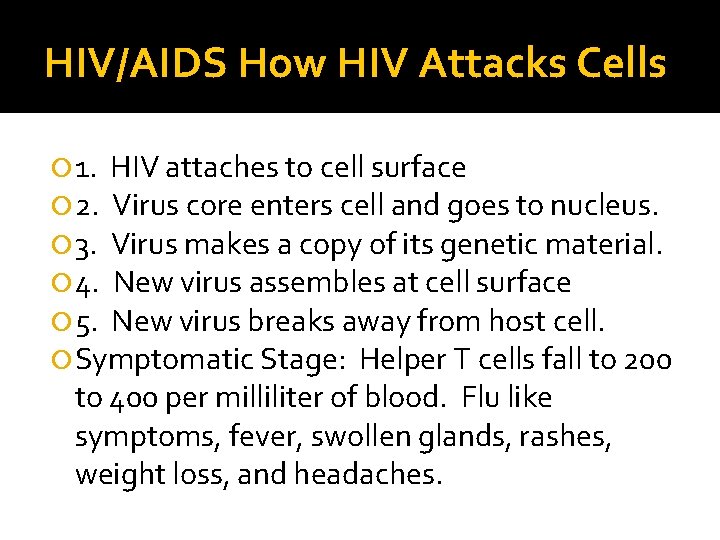 HIV/AIDS How HIV Attacks Cells

1. HIV attaches to cell surface
2. Virus core enters cell and goes to nucleus.
3. Virus makes a copy of its genetic material.
4. New virus assembles at cell surface
5. New virus breaks away from host cell.
Symptomatic Stage: Helper T cells fall to 200 to 400 per milliliter of blood. Flu like symptoms, fever, swollen glands, rashes, weight loss, and headaches.